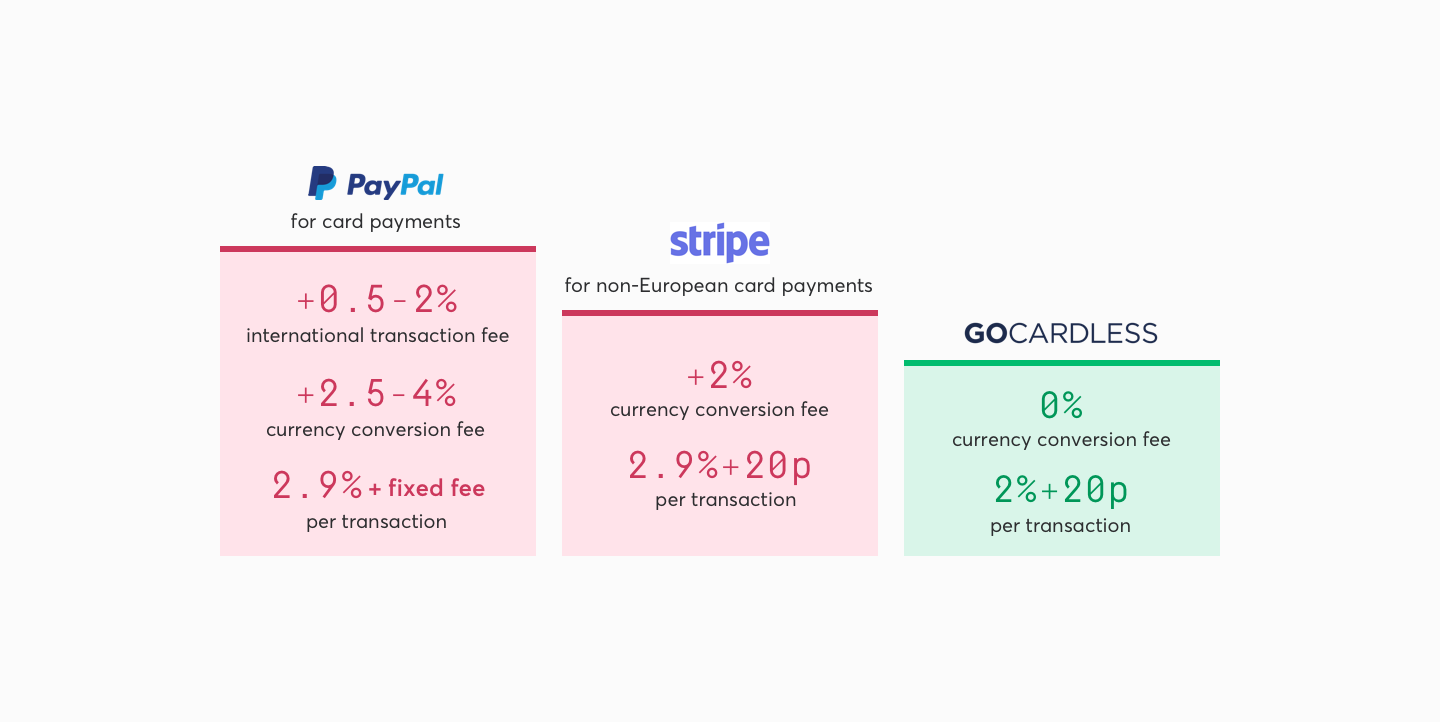 PayPal
for card payments

+0.5-2%
international transaction fee

+2.5-4%
currency conversion fee

2.9% + fixed fee
per transaction

stripe
for non-European card payments

+2%
currency conversion fee

2.9%+20p
per transaction

GOCARDLESS

0%
currency conversion fee

2%+20p
per transaction